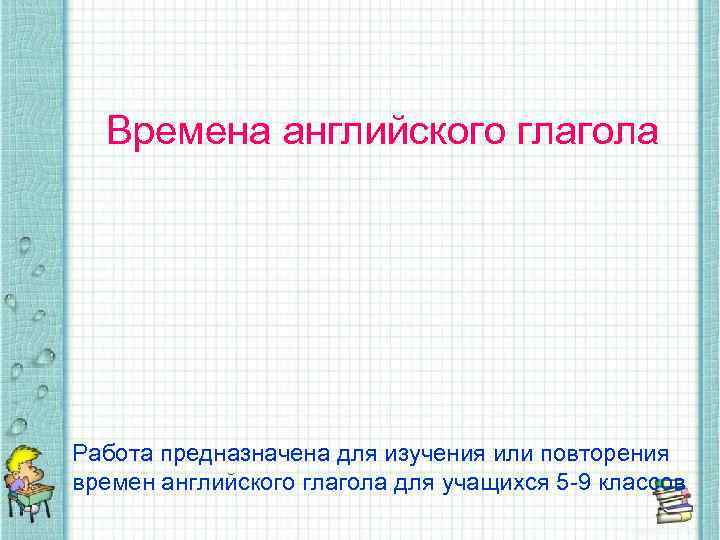 Времена английского глагола

Работа предназначена для изучения или повторения времен английского глагола для учащихся 5-9 классов